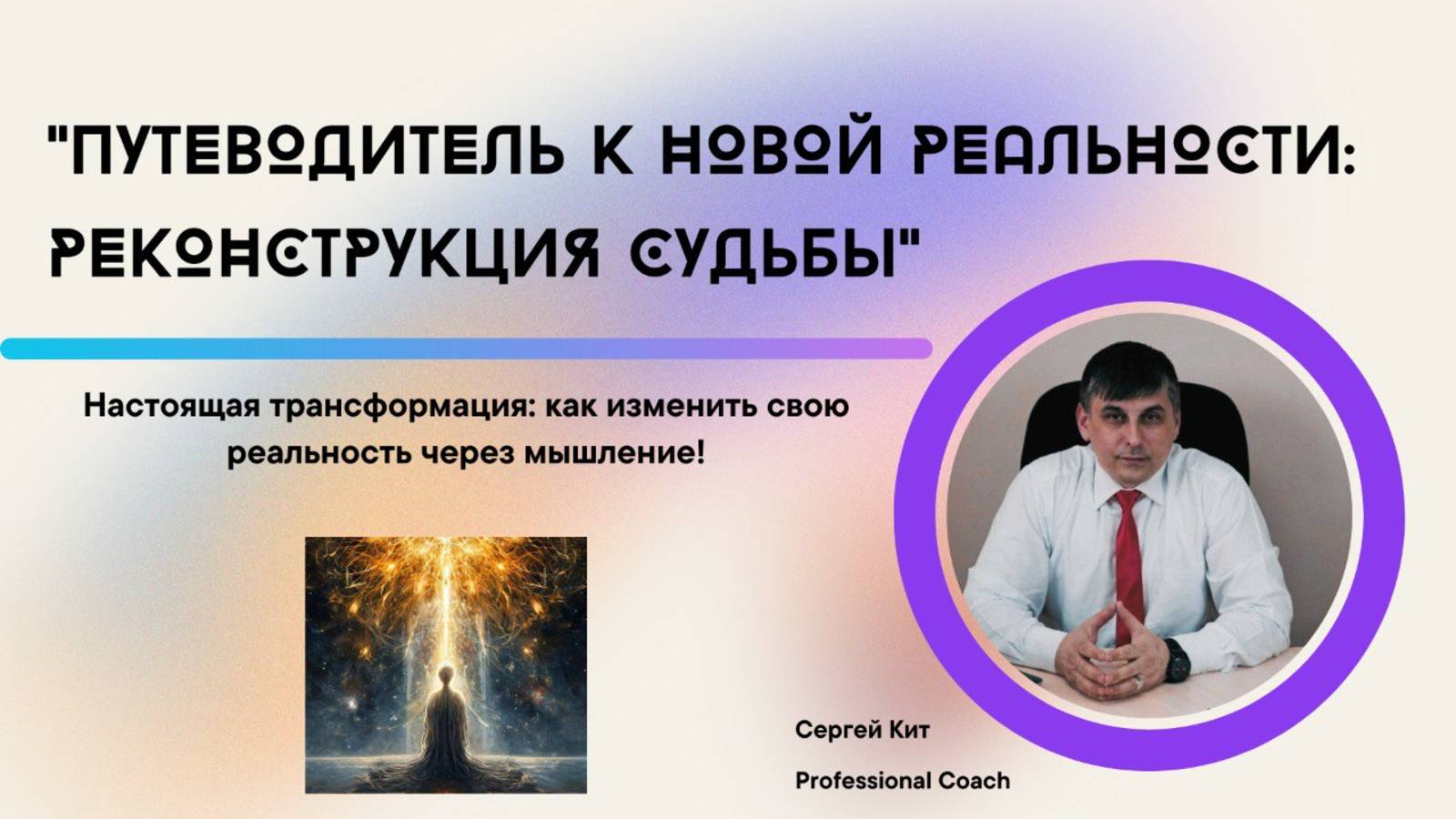 "ПУТЕВОДИТЕЛЬ К НОВОЙ РЕАЛЬНОСТИ: РЕКОНСТРУКЦИЯ СУДЬБЫ"

Настоящая трансформация: как изменить свою реальность через мышление!

Сергей Кит

Professional Coach